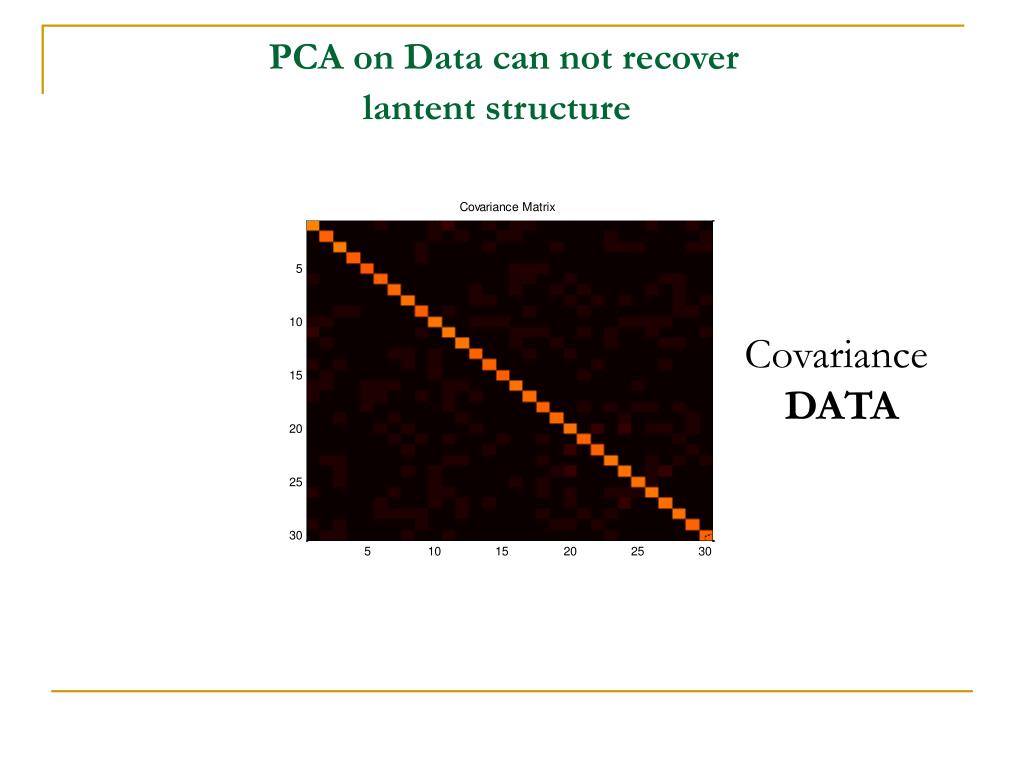 PCA on Data can not recover lantent structure

Covariance Matrix

5
10
15
20
25
30

5 10 15 20 25 30

Covariance
DATA